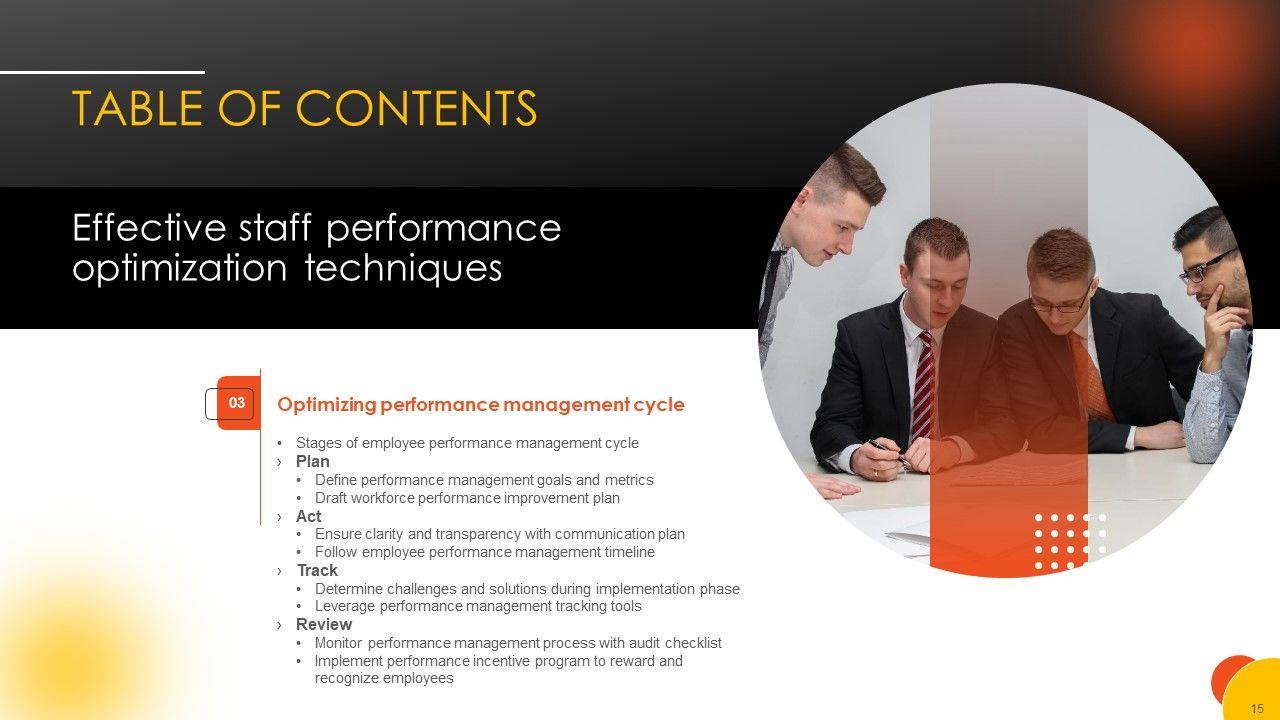 TABLE OF CONTENTS

Effective staff performance optimization techniques

03

Optimizing performance management cycle

• Stages of employee performance management cycle
› Plan
• Define performance management goals and metrics
• Draft workforce performance improvement plan
› Act
• Ensure clarity and transparency with communication plan
• Follow employee performance management timeline
› Track
• Determine challenges and solutions during implementation phase
• Leverage performance management tracking tools
› Review
• Monitor performance management process with audit checklist
• Implement performance incentive program to reward and recognize employees

15